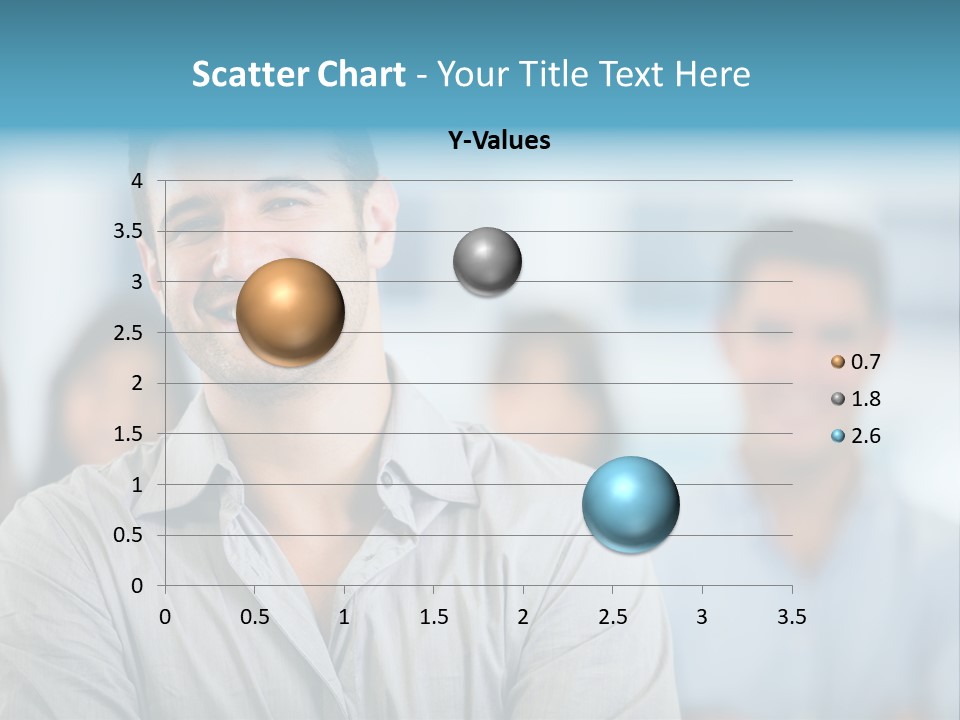 Scatter Chart - Your Title Text Here

Y-Values

4
3.5
3
2.5
2
1.5
1
0.5
0

0 0.5 1 1.5 2 2.5 3 3.5

0.7
1.8
2.6